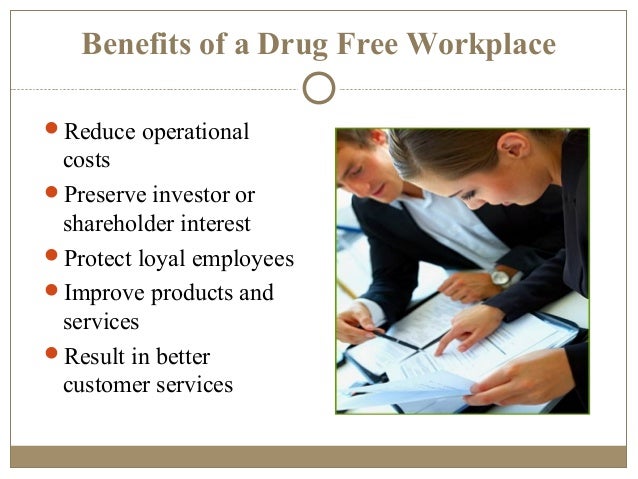 Benefits of a Drug Free Workplace

- Reduce operational costs
- Preserve investor or shareholder interest
- Protect loyal employees
- Improve products and services
- Result in better customer services